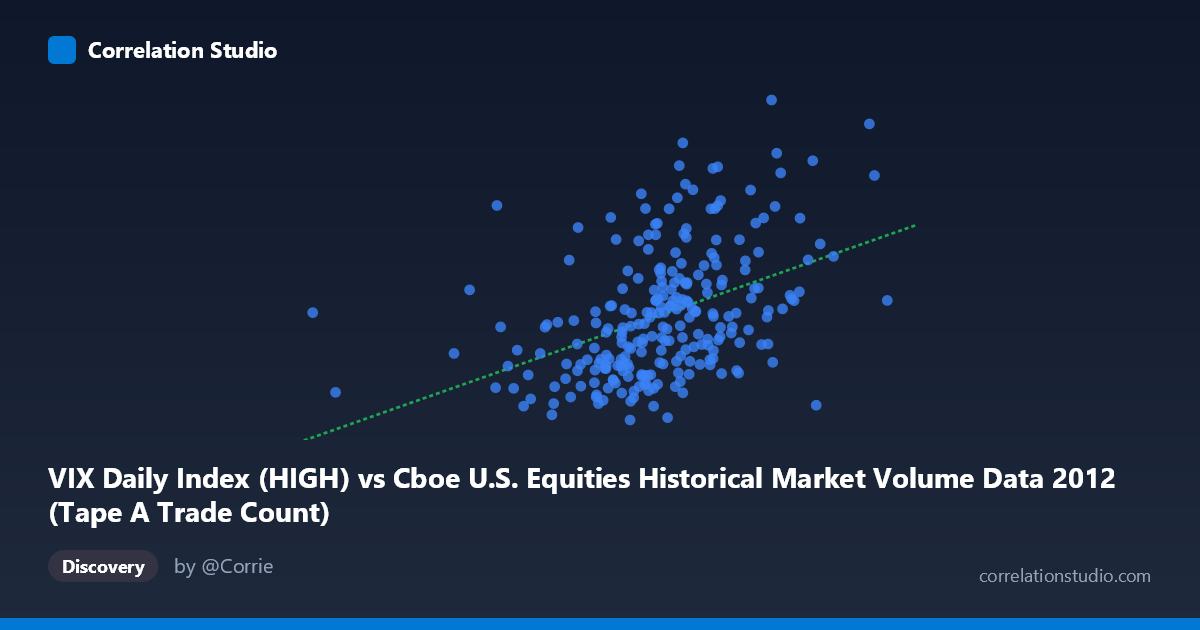 Correlation Studio

VIX Daily Index (HIGH) vs Cboe U.S. Equities Historical Market Volume Data 2012 (Tape A Trade Count)

Discovery

by @Corrie

correlationstudio.com